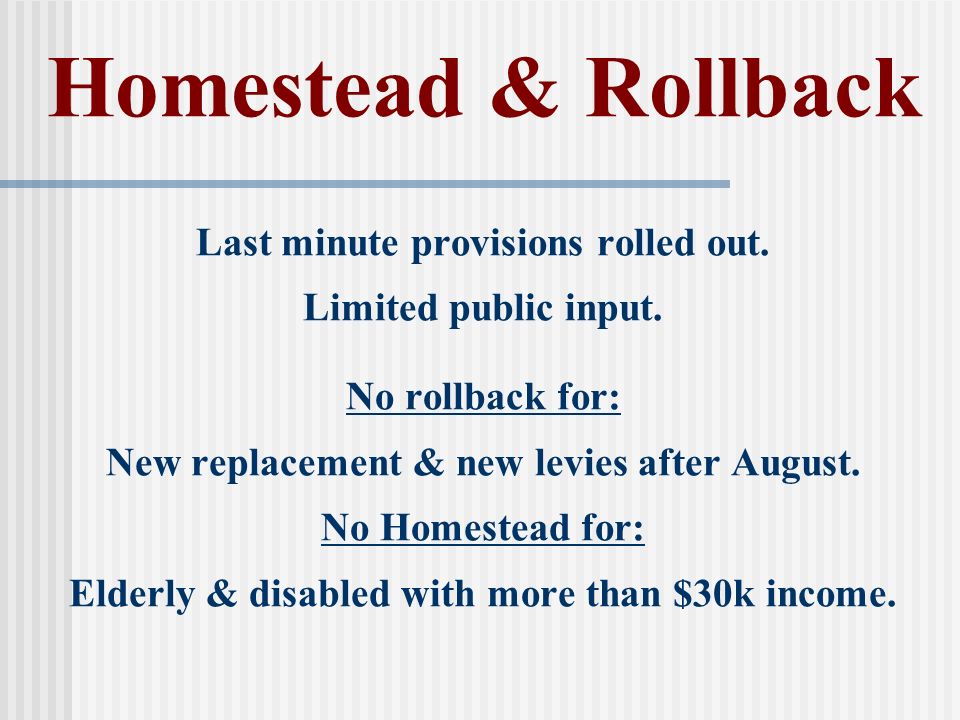 Homestead & Rollback

Last minute provisions rolled out.

Limited public input.

No rollback for:

New replacement & new levies after August.

No Homestead for:

Elderly & disabled with more than \$30k income.